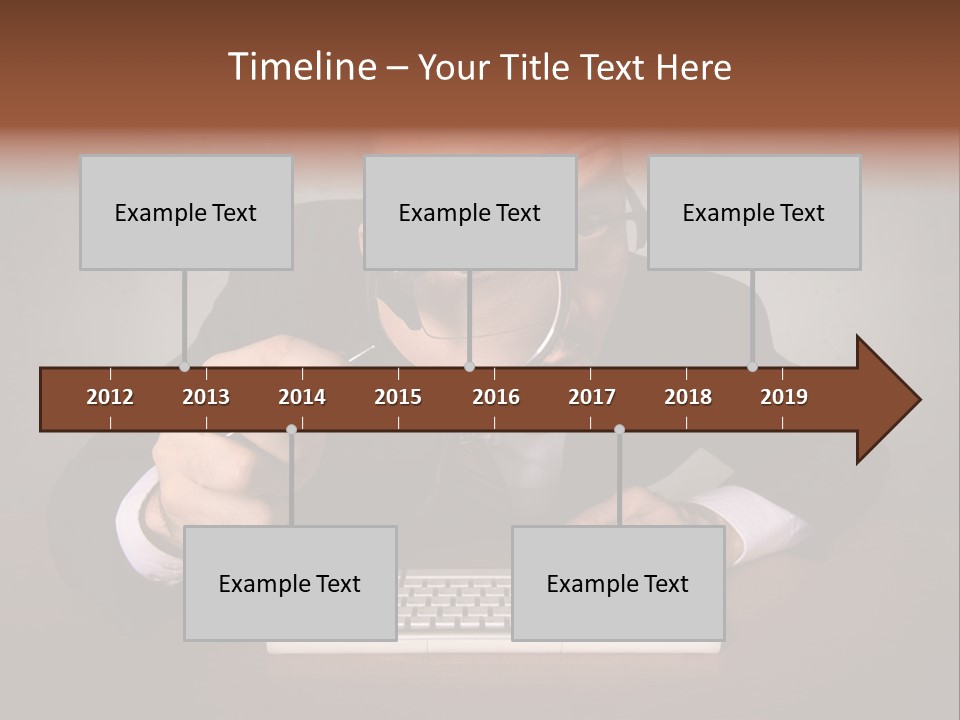 Timeline – Your Title Text Here

Example Text

Example Text

Example Text

2012 2013 2014 2015 2016 2017 2018 2019

Example Text

Example Text